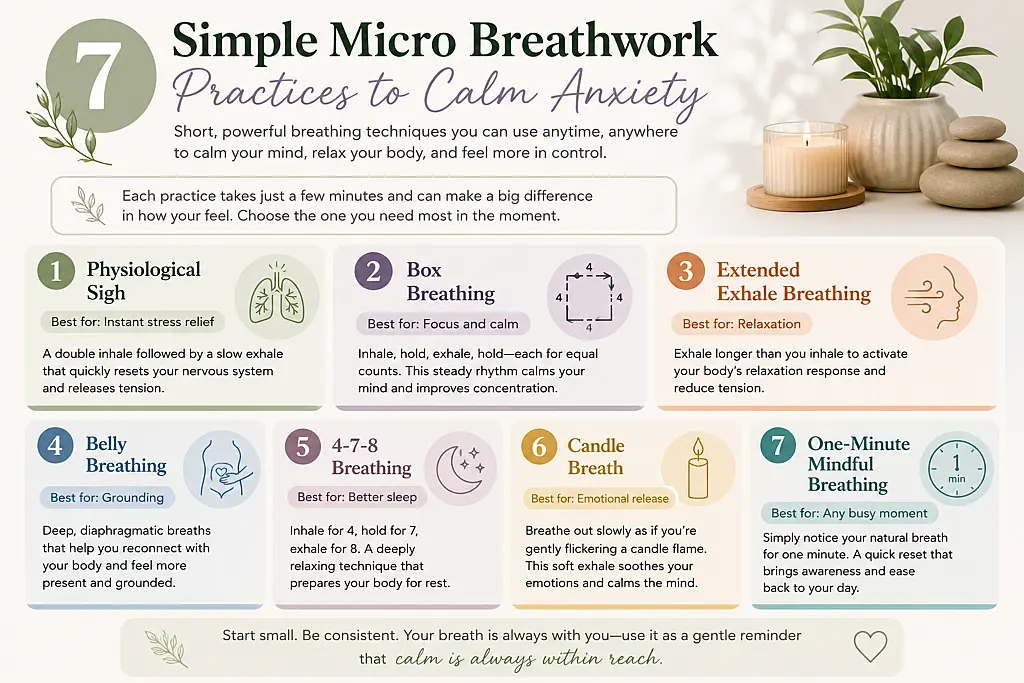 7 Simple Micro Breathwork Practices to Calm Anxiety

Short, powerful breathing techniques you can use anytime, anywhere to calm your mind, relax your body, and feel more in control.

Each practice takes just a few minutes and can make a big difference in how your feel. Choose the one you need most in the moment.

1 Physiological Sigh
Best for: Instant stress relief
A double inhale followed by a slow exhale that quickly resets your nervous system and releases tension.

2 Box Breathing
4 4 4 4
Best for: Focus and calm
Inhale, hold, exhale, hold—each for equal counts. This steady rhythm calms your mind and improves concentration.

3 Extended Exhale Breathing
Best for: Relaxation
Exhale longer than you inhale to activate your body's relaxation response and reduce tension.

4 Belly Breathing
Best for: Grounding
Deep, diaphragmatic breaths that help you reconnect with your body and feel more present and grounded.

5 4-7-8 Breathing
Best for: Better sleep
Inhale for 4, hold for 7, exhale for 8. A deeply relaxing technique that prepares your body for rest.

6 Candle Breath
Best for: Emotional release
Breathe out slowly as if you're gently flickering a candle flame. This soft exhale soothes your emotions and calms the mind.

7 One-Minute Mindful Breathing
1 min
Best for: Any busy moment
Simply notice your natural breath for one minute. A quick reset that brings awareness and ease back to your day.

Start small. Be consistent. Your breath is always with you—use it as a gentle reminder that calm is always within reach.